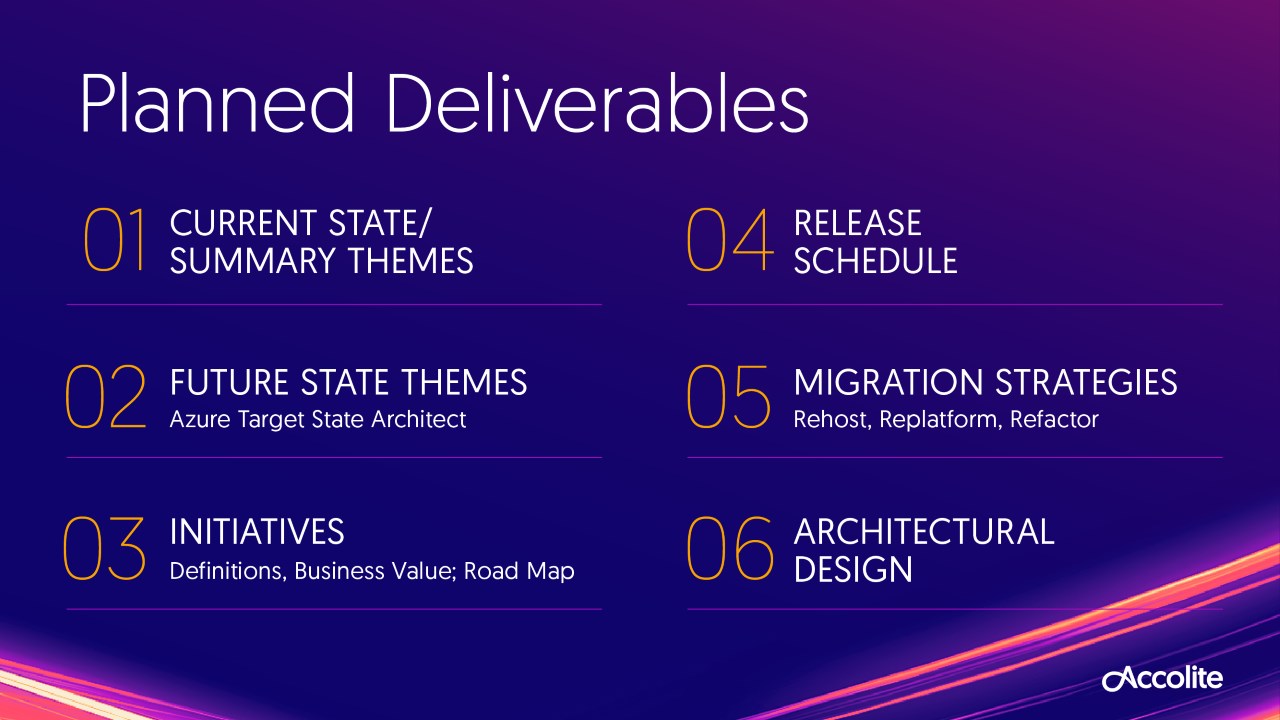 Planned Deliverables

01 CURRENT STATE/ SUMMARY THEMES

02 FUTURE STATE THEMES
Azure Target State Architect

03 INITIATIVES
Definitions, Business Value; Road Map

04 RELEASE SCHEDULE

05 MIGRATION STRATEGIES
Rehost, Replatform, Refactor

06 ARCHITECTURAL DESIGN

Accolite